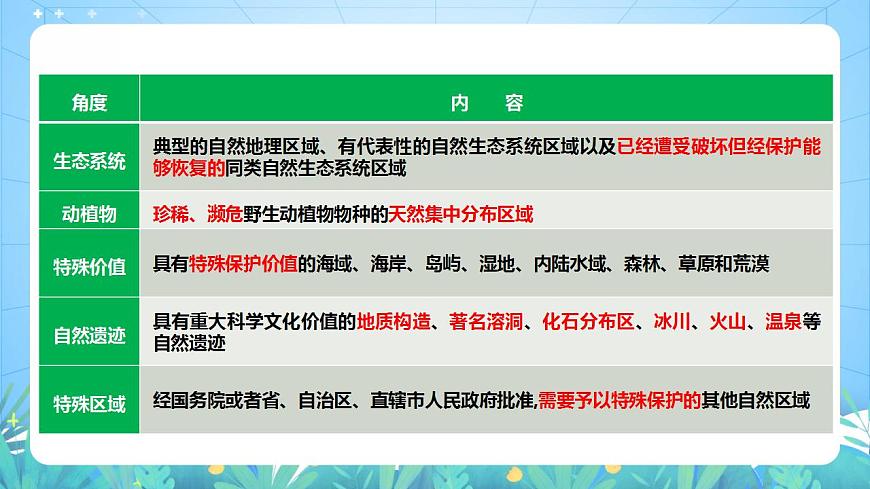 | 角度 | 内　容 |
|---|---|
| 生态系统 | 典型的自然地理区域、有代表性的自然生态系统区域以及已经遭受破坏但经保护能够恢复的同类自然生态系统区域 |
| 动植物 | 珍稀、濒危野生动植物物种的天然集中分布区域 |
| 特殊价值 | 具有特殊保护价值的海域、海岸、岛屿、湿地、内陆水域、森林、草原和荒漠 |
| 自然遗迹 | 具有重大科学文化价值的地质构造、著名溶洞、化石分布区、冰川、火山、温泉等自然遗迹 |
| 特殊区域 | 经国务院或者省、自治区、直辖市人民政府批准,需要予以特殊保护的其他自然区域 |